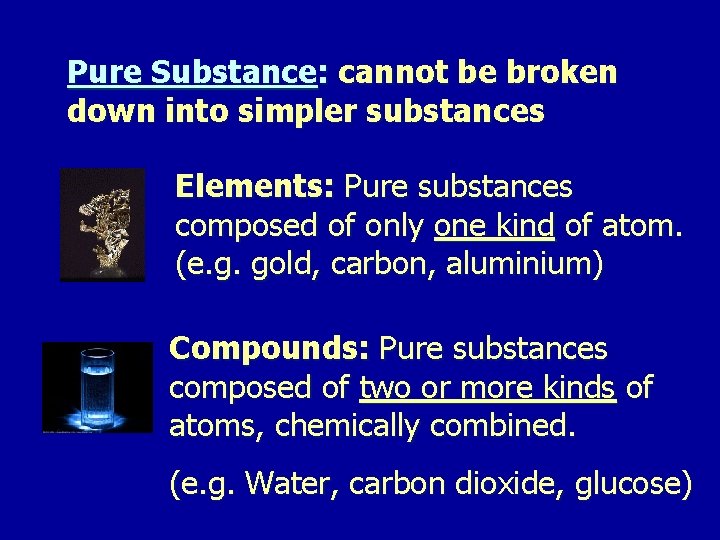 Pure Substance: cannot be broken down into simpler substances

Elements: Pure substances composed of only one kind of atom. (e.g. gold, carbon, aluminium)

Compounds: Pure substances composed of two or more kinds of atoms, chemically combined.

(e.g. Water, carbon dioxide, glucose)